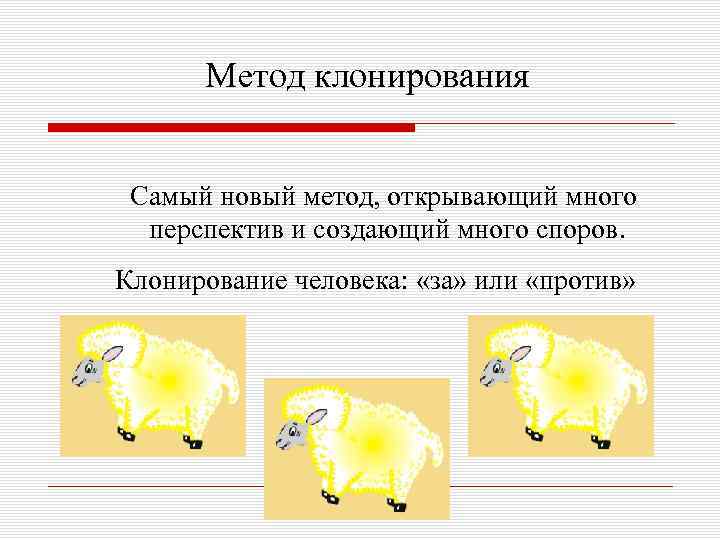 Метод клонирования

Самый новый метод, открывающий много перспектив и создающий много споров.

Клонирование человека: «за» или «против»